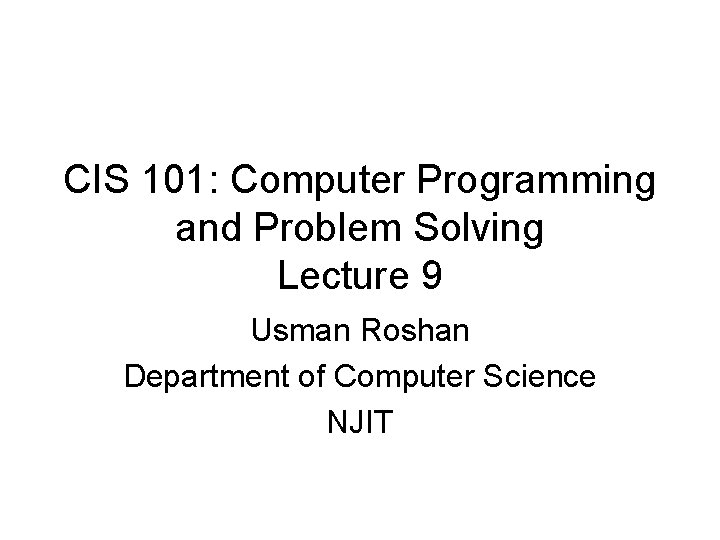 CIS 101: Computer Programming and Problem Solving
Lecture 9

Usman Roshan

Department of Computer Science

NJIT